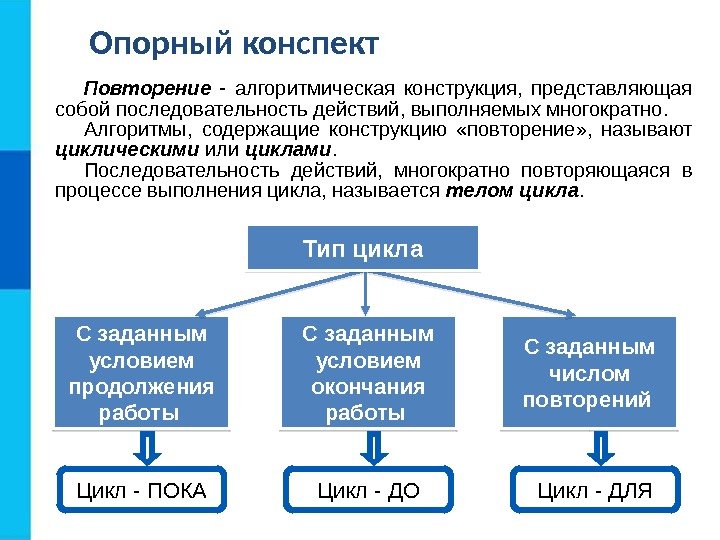 Опорный конспект

Повторение - алгоритмическая конструкция, представляющая собой последовательность действий, выполняемых многократно.

Алгоритмы, содержащие конструкцию «повторение», называют циклическими или циклами.

Последовательность действий, многократно повторяющаяся в процессе выполнения цикла, называется телом цикла.

Тип цикла

С заданным условием продолжения работы

С заданным условием окончания работы

С заданным числом повторений

Цикл - ПОКА

Цикл - ДО

Цикл - ДЛЯ